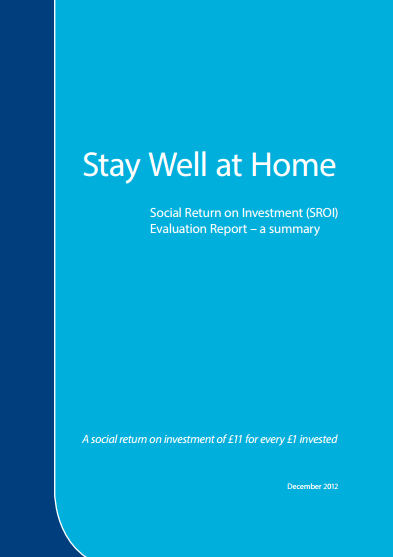 Stay Well at Home

Social Return on Investment (SROI)
Evaluation Report – a summary

A social return on investment of £11 for every £1 invested

December 2012